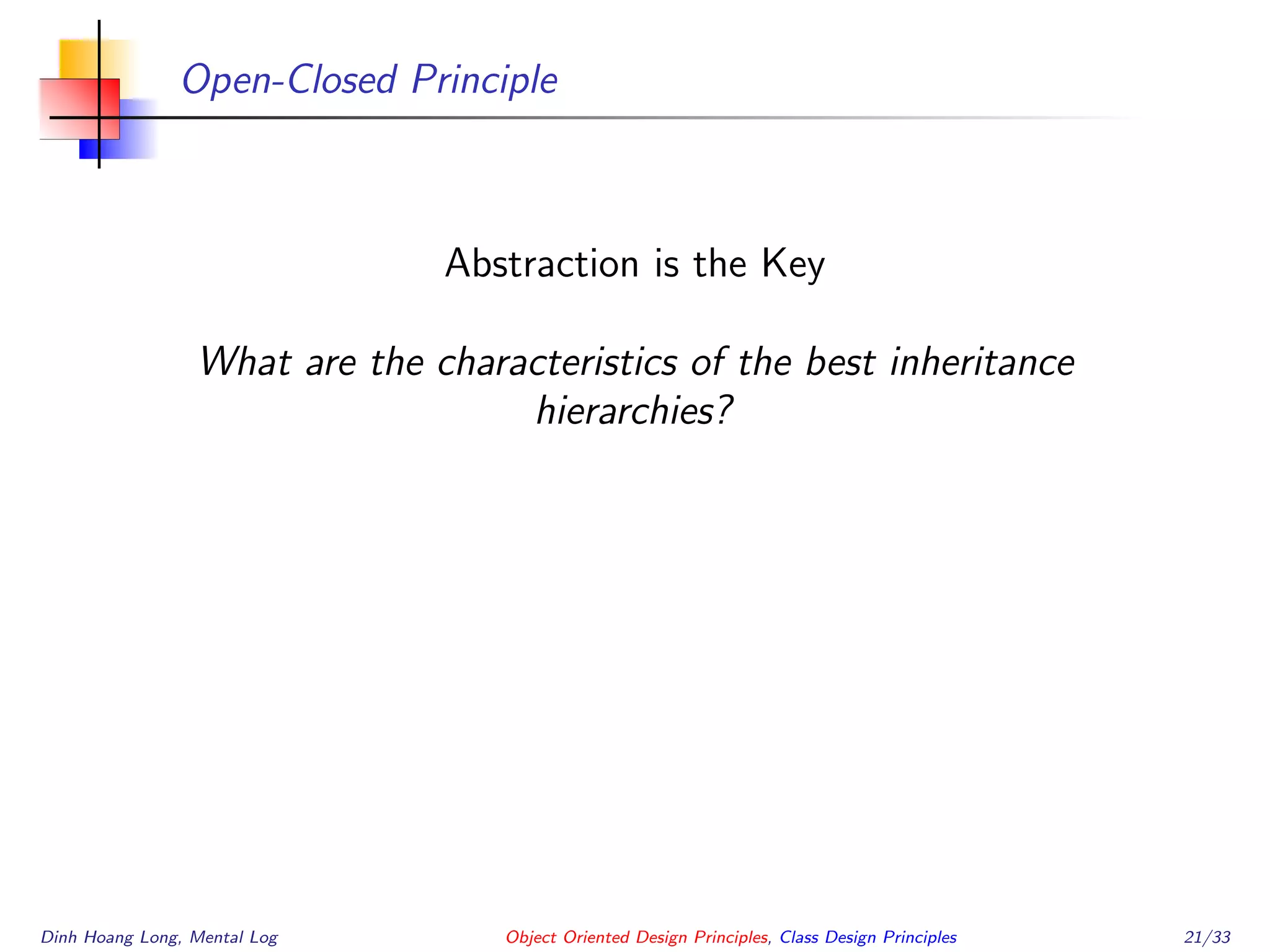 Open-Closed Principle

Abstraction is the Key

What are the characteristics of the best inheritance hierarchies?

Dinh Hoang Long, Mental Log

Object Oriented Design Principles, Class Design Principles

21/33